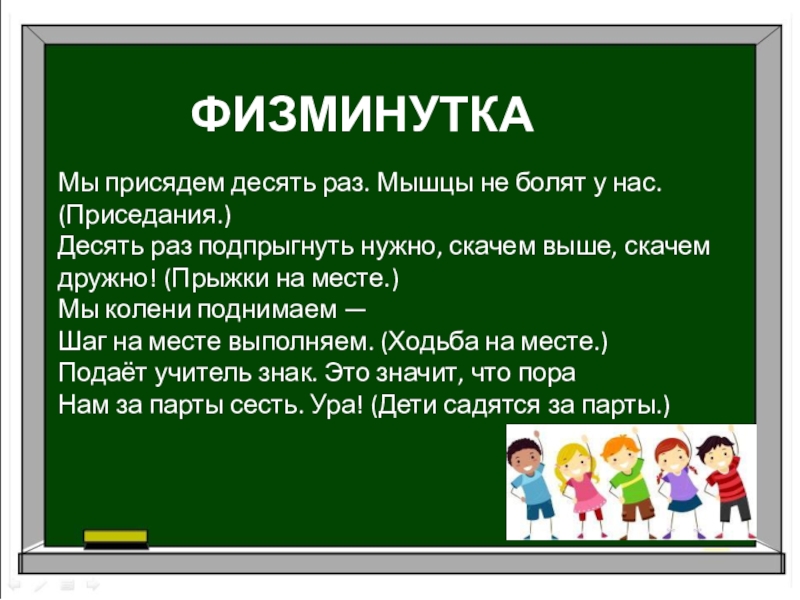 ФИЗМИНУТКА

Мы присядем десять раз. Мышцы не болят у нас. (Приседания.)
Десять раз подпрыгнуть нужно, скачем выше, скачем дружно! (Прыжки на месте.)
Мы колени поднимаем —
Шаг на месте выполняем. (Ходьба на месте.)
Подаёт учитель знак. Это значит, что пора
Нам за парты сесть. Ура! (Дети садятся за парты.)